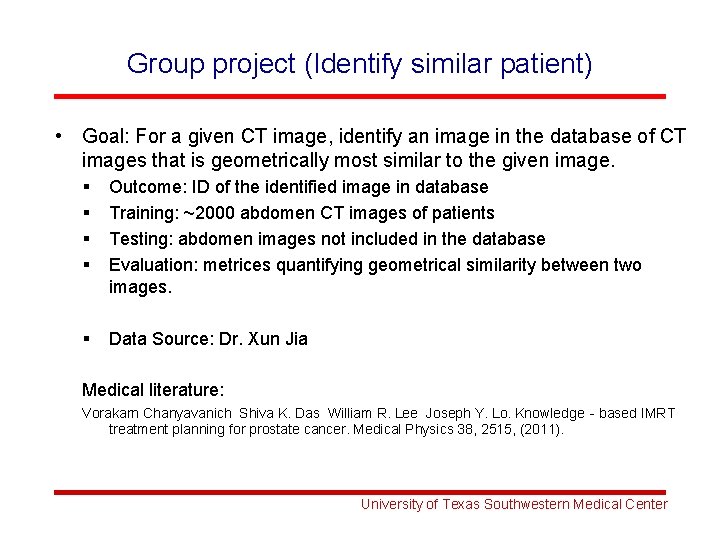 Group project (Identify similar patient)

• Goal: For a given CT image, identify an image in the database of CT images that is geometrically most similar to the given image.

▪ Outcome: ID of the identified image in database

▪ Training: ~2000 abdomen CT images of patients

▪ Testing: abdomen images not included in the database

▪ Evaluation: metrices quantifying geometrical similarity between two images.

▪ Data Source: Dr. Xun Jia

Medical literature:

Vorakarn Chanyavanich Shiva K. Das William R. Lee Joseph Y. Lo. Knowledge - based IMRT treatment planning for prostate cancer. Medical Physics 38, 2515, (2011).

University of Texas Southwestern Medical Center